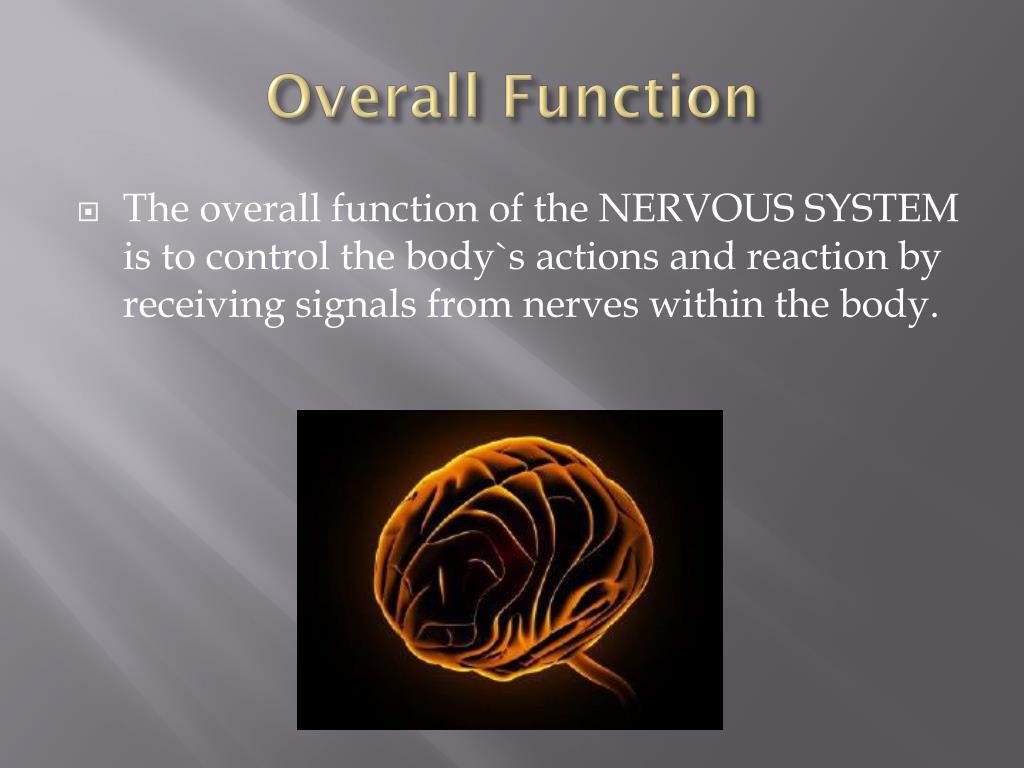 Overall Function

The overall function of the NERVOUS SYSTEM is to control the body`s actions and reaction by receiving signals from nerves within the body.